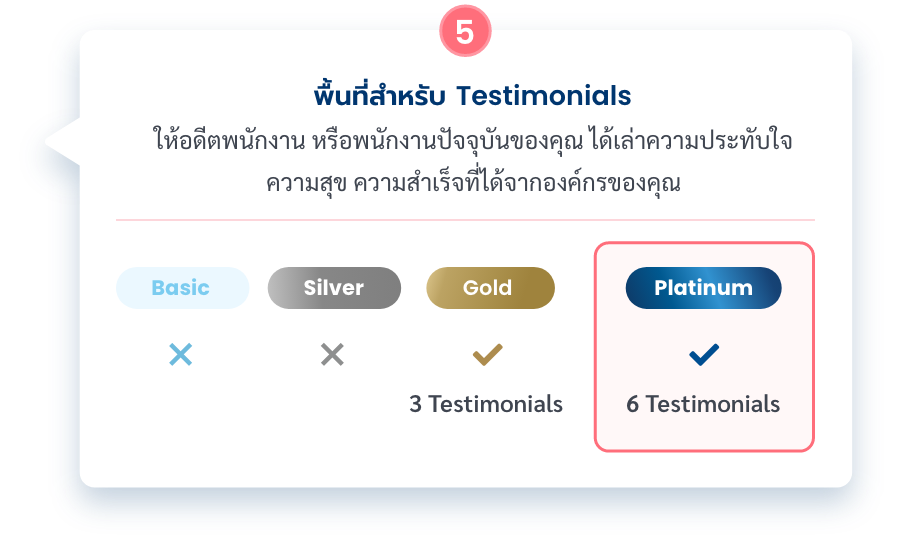 5

พื้นที่สำหรับ Testimonials

ให้อดีตพนักงาน หรือพนักงานปัจจุบันของคุณ ได้เล่าความประทับใจ ความสุข ความสำเร็จที่ได้จากองค์กรของคุณ

| Basic | Silver | Gold | Platinum |
|---|---|---|---|
| ✕ | ✕ | ✓ | ✓ |
| | | 3 Testimonials | 6 Testimonials |